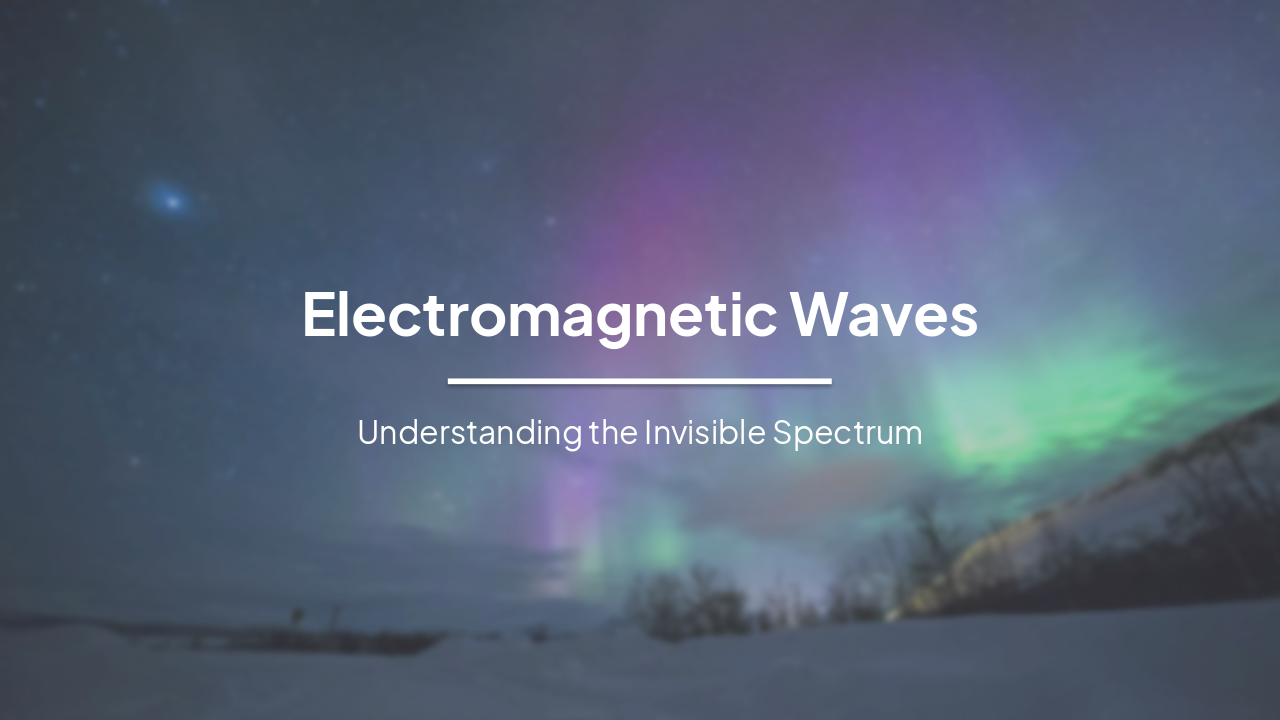 Electromagnetic Waves

Understanding the Invisible Spectrum